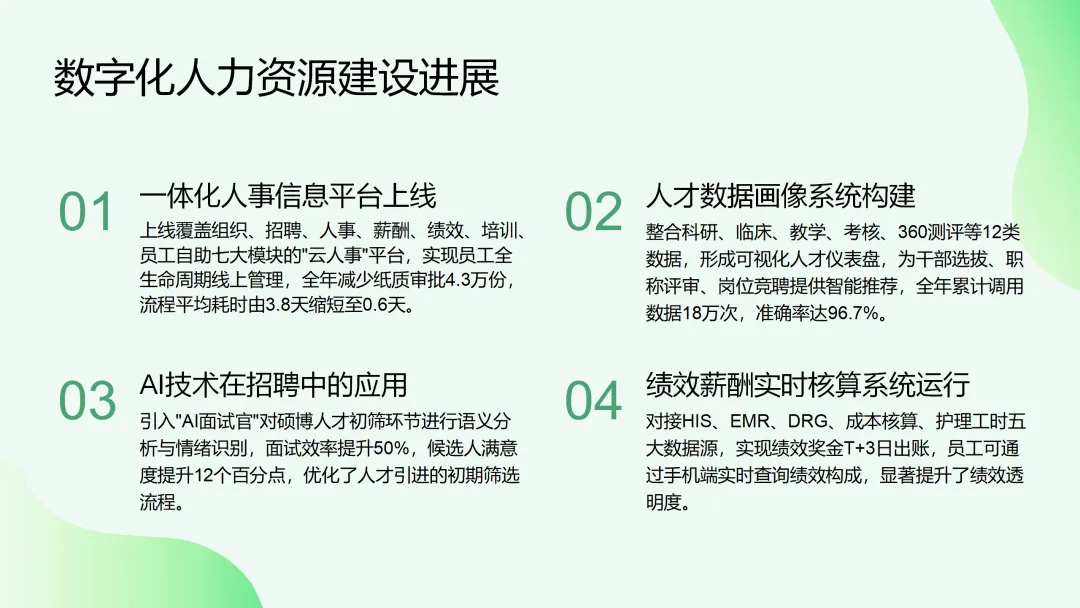 数字化人力资源建设进展

01

一体化人事信息平台上线

上线覆盖组织、招聘、人事、薪酬、绩效、培训、员工自助七大模块的"云人事"平台，实现员工全生命周期线上管理，全年减少纸质审批4.3万份，流程平均耗时由3.8天缩短至0.6天。

02

人才数据画像系统构建

整合科研、临床、教学、考核、360测评等12类数据，形成可视化人才仪表盘，为干部选拔、职称评审、岗位竞聘提供智能推荐，全年累计调用数据18万次，准确率达96.7%。

03

AI技术在招聘中的应用

引入"AI面试官"对硕博人才初筛环节进行语义分析与情绪识别，面试效率提升50%，候选人满意度提升12个百分点，优化了人才引进的初期筛选流程。

04

绩效薪酬实时核算系统运行

对接HIS、EMR、DRG、成本核算、护理工时五大数据源，实现绩效奖金T+3日出账，员工可通过手机端实时查询绩效构成，显著提升了绩效透明度。